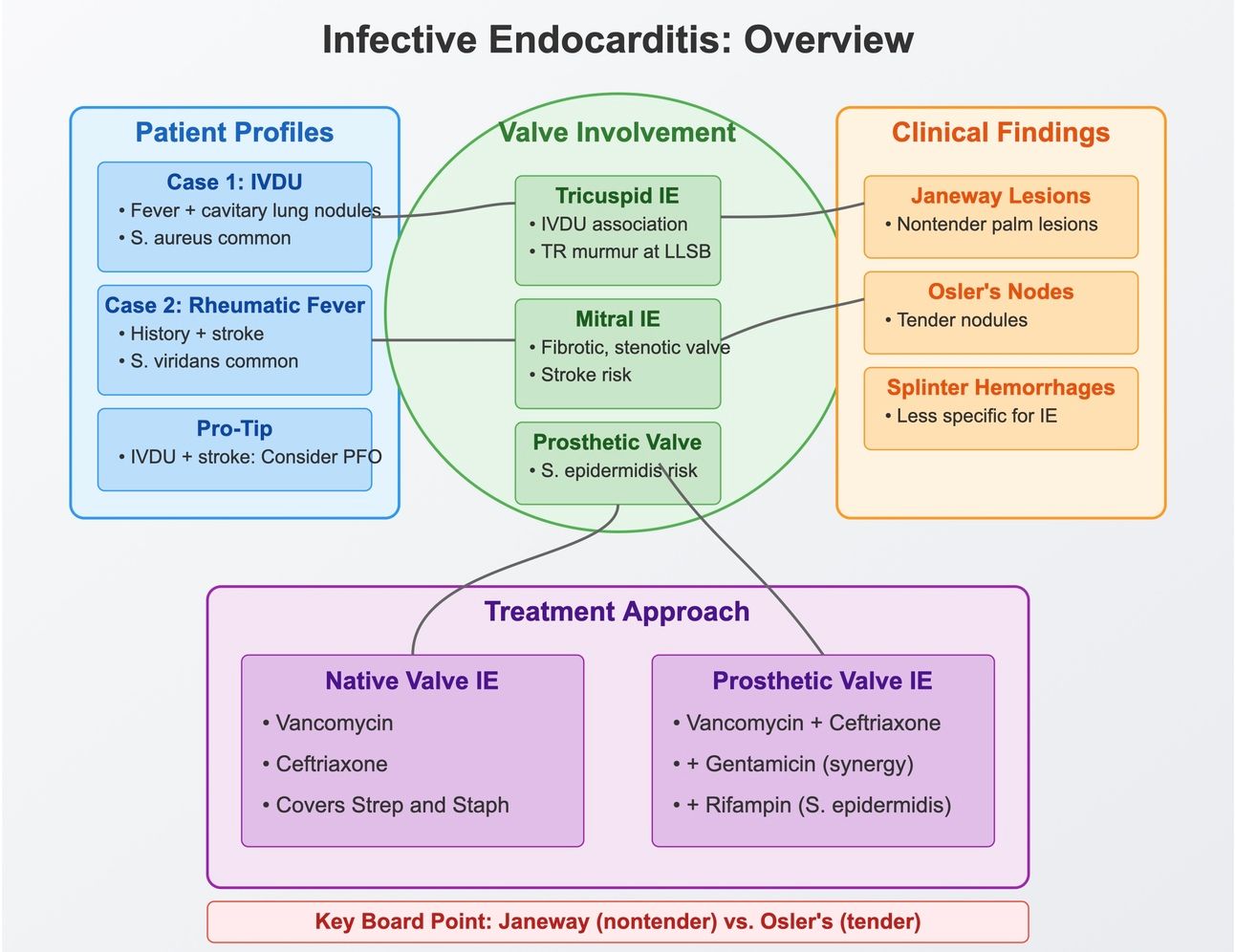 Infective Endocarditis: Overview

Patient Profiles

Case 1: IVDU
• Fever + cavitary lung nodules
• S. aureus common

Case 2: Rheumatic Fever
• History + stroke
• S. viridans common

Pro-Tip
• IVDU + stroke: Consider PFO

Valve Involvement

Tricuspid IE
• IVDU association
• TR murmur at LLSB

Mitral IE
• Fibrotic, stenotic valve
• Stroke risk

Prosthetic Valve
• S. epidermidis risk

Clinical Findings

Janeway Lesions
• Nontender palm lesions

Osler's Nodes
• Tender nodules

Splinter Hemorrhages
• Less specific for IE

Treatment Approach

Native Valve IE
• Vancomycin
• Ceftriaxone
• Covers Strep and Staph

Prosthetic Valve IE
• Vancomycin + Ceftriaxone
• + Gentamicin (synergy)
• + Rifampin (S. epidermidis)

Key Board Point: Janeway (nontender) vs. Osler's (tender)